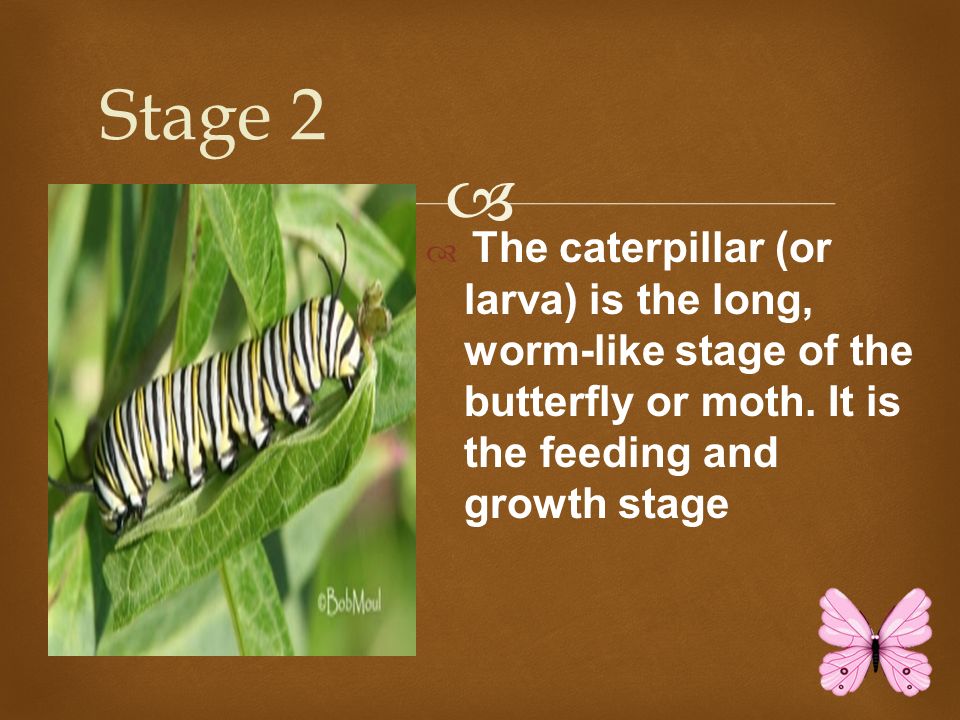 Stage 2

The caterpillar (or larva) is the long, worm-like stage of the butterfly or moth. It is the feeding and growth stage

©BobMoul